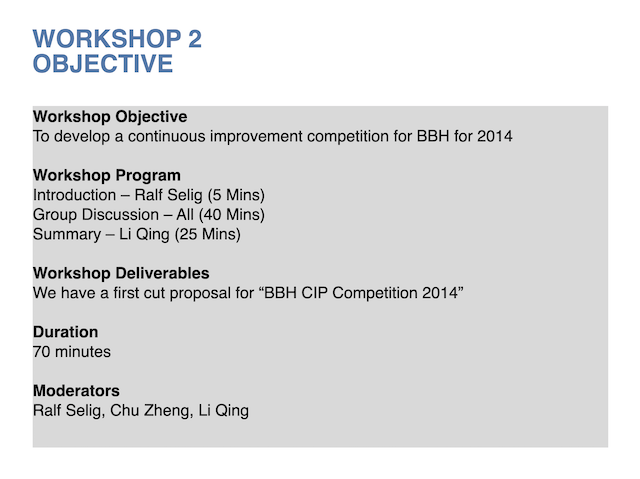 WORKSHOP 2
OBJECTIVE

Workshop Objective
To develop a continuous improvement competition for BBH for 2014

Workshop Program
Introduction – Ralf Selig (5 Mins)
Group Discussion – All (40 Mins)
Summary – Li Qing (25 Mins)

Workshop Deliverables
We have a first cut proposal for “BBH CIP Competition 2014”

Duration
70 minutes

Moderators
Ralf Selig, Chu Zheng, Li Qing